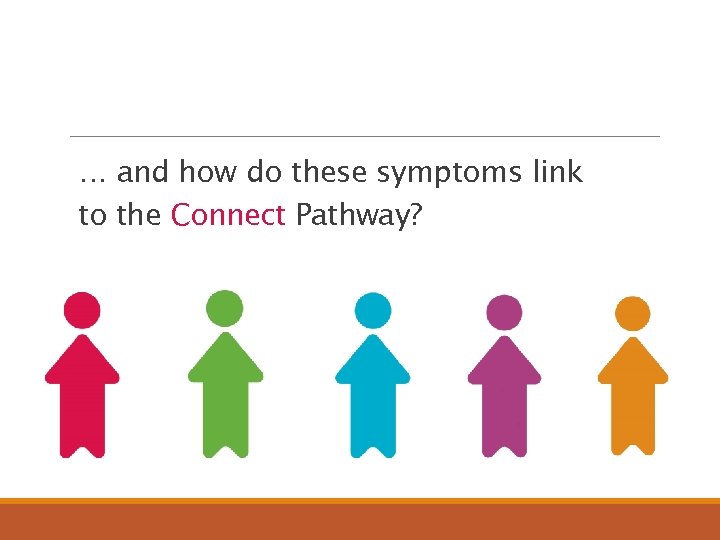 … and how do these symptoms link to the Connect Pathway?